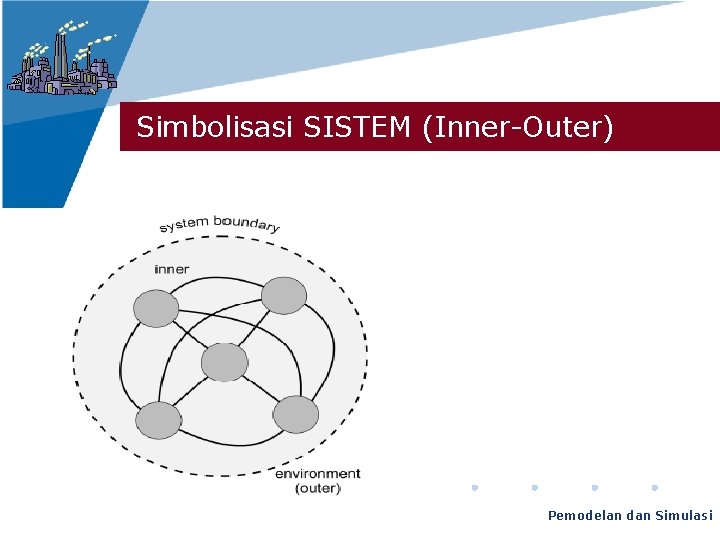 Simbolisasi SISTEM (Inner-Outer)

system boundary

inner

environment (outer)

Pemodelan dan Simulasi